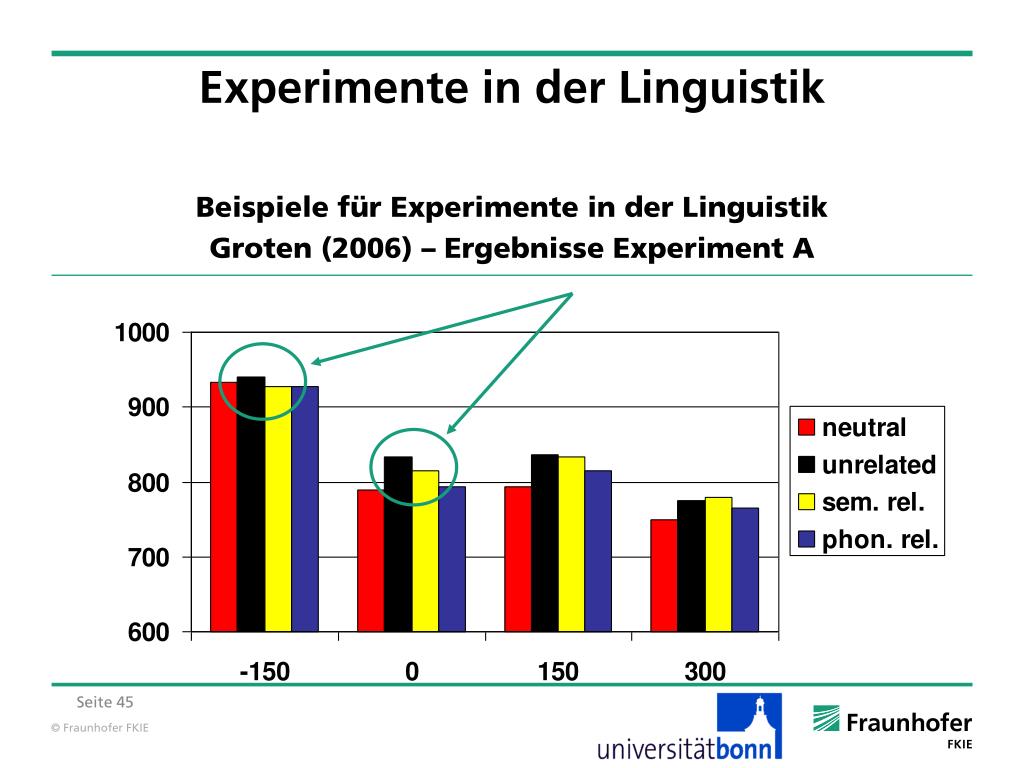 Experimente in der Linguistik

Beispiele für Experimente in der Linguistik
Groten (2006) – Ergebnisse Experiment A

1000
900
800
700
600

-150
0
150
300

neutral
unrelated
sem. rel.
phon. rel.

Seite 45
© Fraunhofer FKIE

universitätbonn

Fraunhofer
FKIE